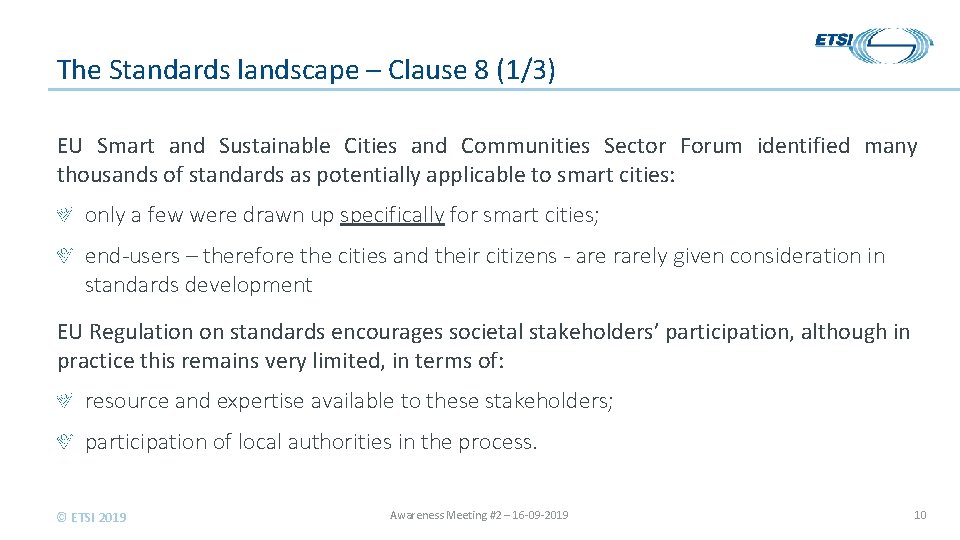 ETSI

The Standards landscape – Clause 8 (1/3)

EU Smart and Sustainable Cities and Communities Sector Forum identified many thousands of standards as potentially applicable to smart cities:

only a few were drawn up specifically for smart cities;

end-users – therefore the cities and their citizens - are rarely given consideration in standards development

EU Regulation on standards encourages societal stakeholders' participation, although in practice this remains very limited, in terms of:

resource and expertise available to these stakeholders;

participation of local authorities in the process.

© ETSI 2019

Awareness Meeting #2 – 16-09-2019

10